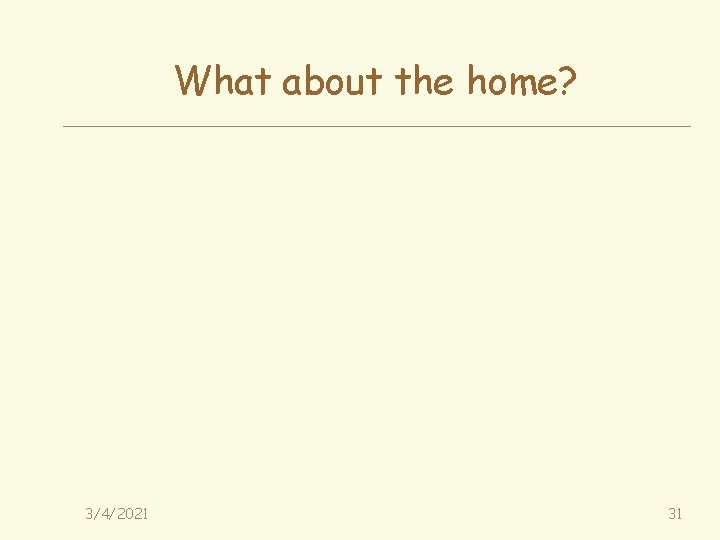 What about the home?

3/4/2021

31